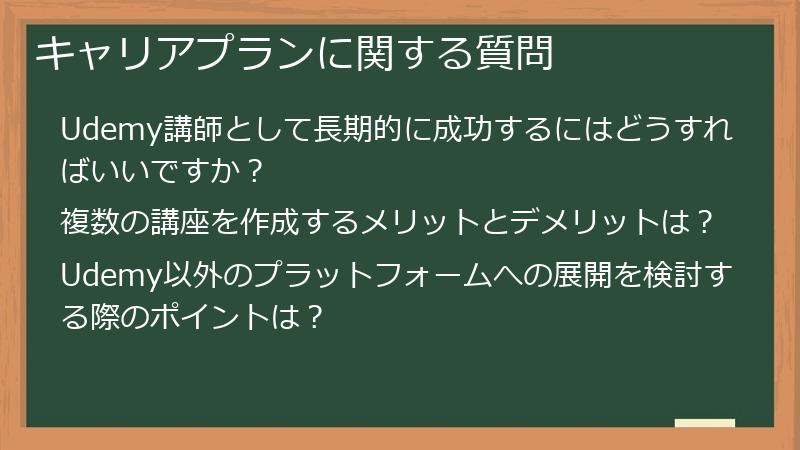 キャリアプランに関する質問

Udemy講師として長期的に成功するにはどうすればいいですか？

複数の講座を作成するメリットとデメリットは？

Udemy以外のプラットフォームへの展開を検討する際のポイントは？